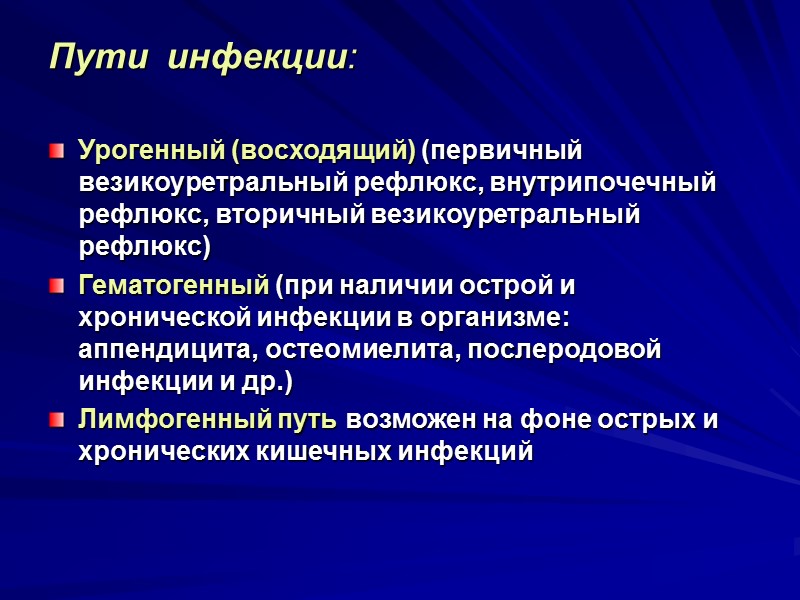 Пути инфекции:

Урогенный (восходящий) (первичный везикоуретральный рефлюкс, внутрипочечный рефлюкс, вторичный везикоуретральный рефлюкс)

Гематогенный (при наличии острой и хронической инфекции в организме: аппендицита, остеомиелита, послеродовой инфекции и др.)

Лимфогенный путь возможен на фоне острых и хронических кишечных инфекций